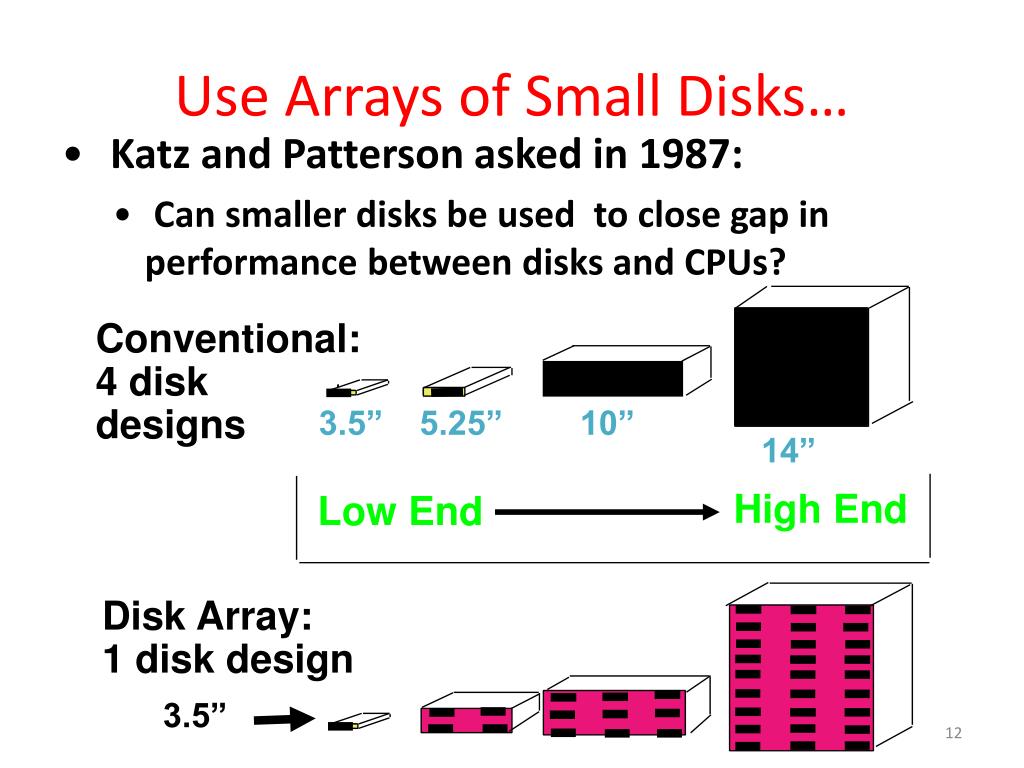 Use Arrays of Small Disks…

• Katz and Patterson asked in 1987:

• Can smaller disks be used to close gap in performance between disks and CPUs?

Conventional: 4 disk designs

3.5” 5.25” 10” 14”

Low End High End

Disk Array: 1 disk design

3.5”

12